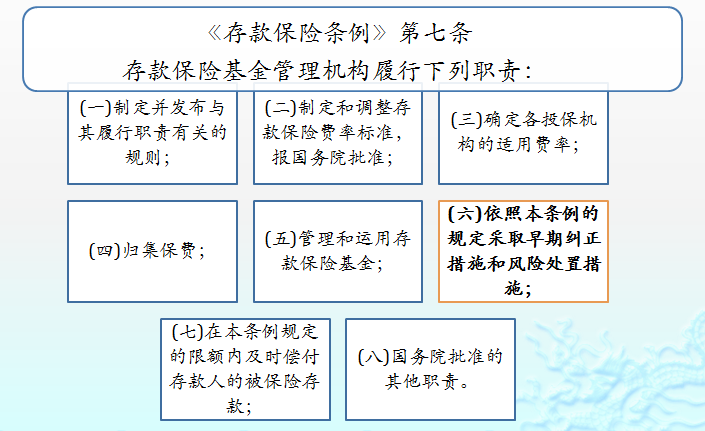 《存款保险条例》第七条
存款保险基金管理机构履行下列职责：

(一)制定并发布与其履行职责有关的规则；

(二)制定和调整存款保险费率标准，报国务院批准；

(三)确定各投保机构的适用费率；

(四)归集保费；

(五)管理和运用存款保险基金；

(六)依照本条例的规定采取早期纠正措施和风险处置措施；

(七)在本条例规定的限额内及时偿付存款人的被保险存款；

(八)国务院批准的其他职责。